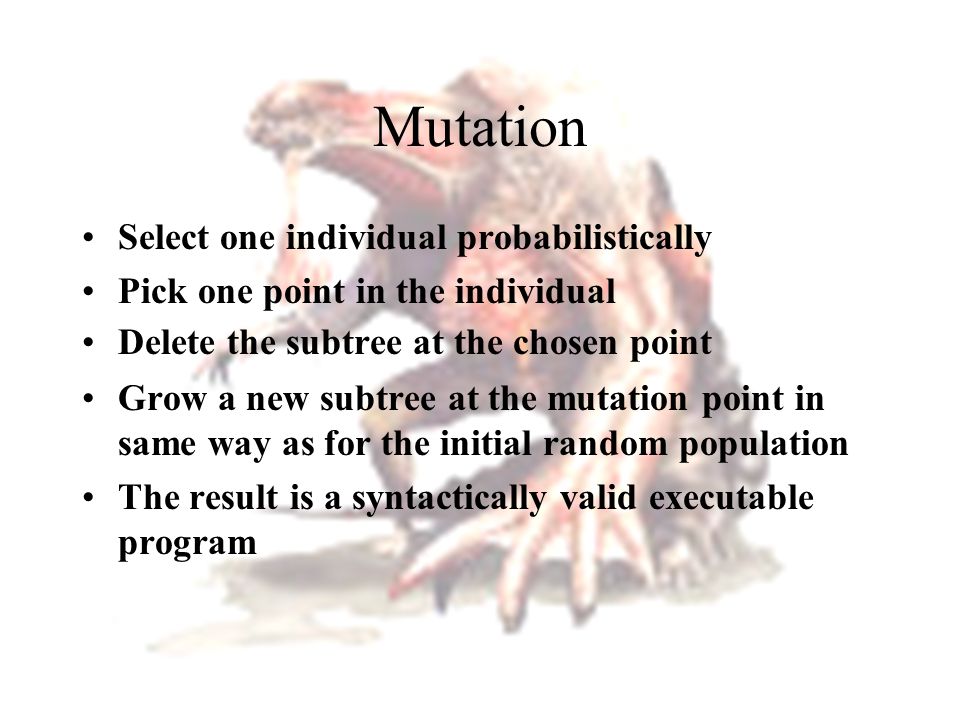 Mutation

• Select one individual probabilistically
• Pick one point in the individual
• Delete the subtree at the chosen point
• Grow a new subtree at the mutation point in same way as for the initial random population
• The result is a syntactically valid executable program